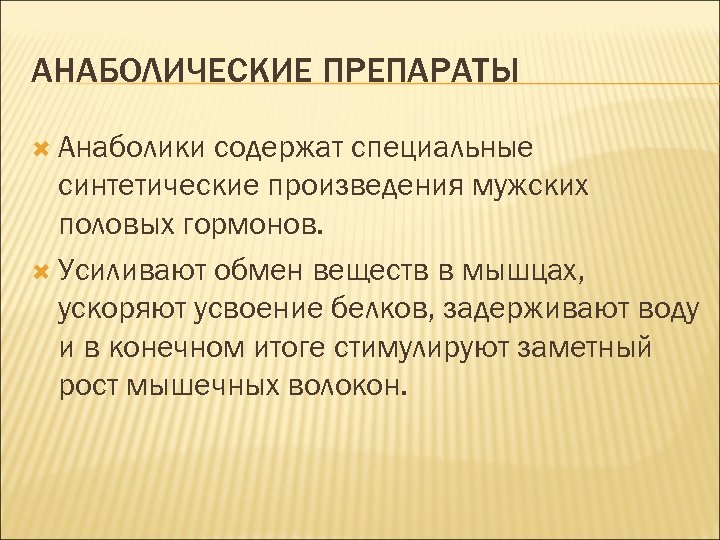 АНАБОЛИЧЕСКИЕ ПРЕПАРАТЫ

Анаболики содержат специальные синтетические произведения мужских половых гормонов.

Усиливают обмен веществ в мышцах, ускоряют усвоение белков, задерживают воду и в конечном итоге стимулируют заметный рост мышечных волокон.